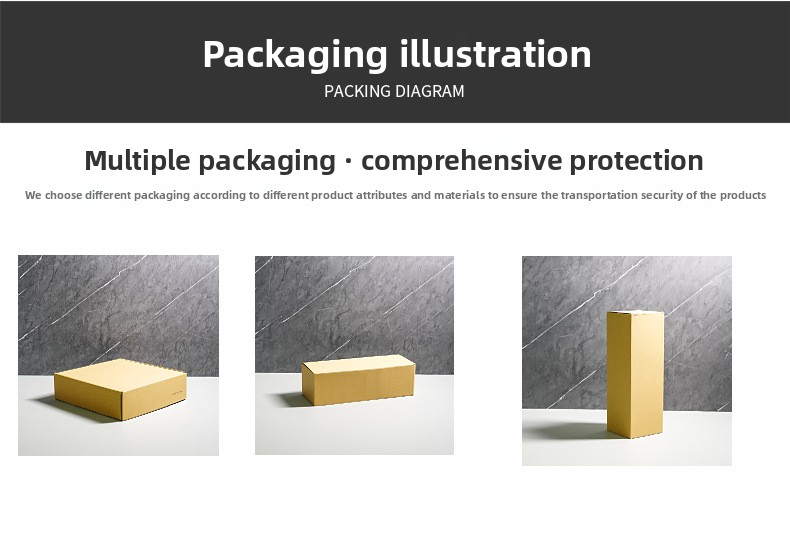 Packaging illustration
PACKING DIAGRAM

Multiple packaging · comprehensive protection

We choose different packaging according to different product attributes and materials to ensure the transportation security of the products